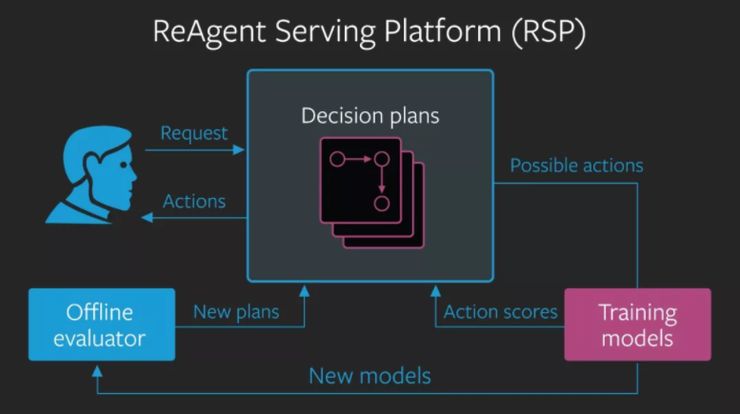 ReAgent Serving Platform (RSP)

Request

Actions

Decision plans

Possible actions

Offline evaluator

New plans

Action scores

Training models

New models